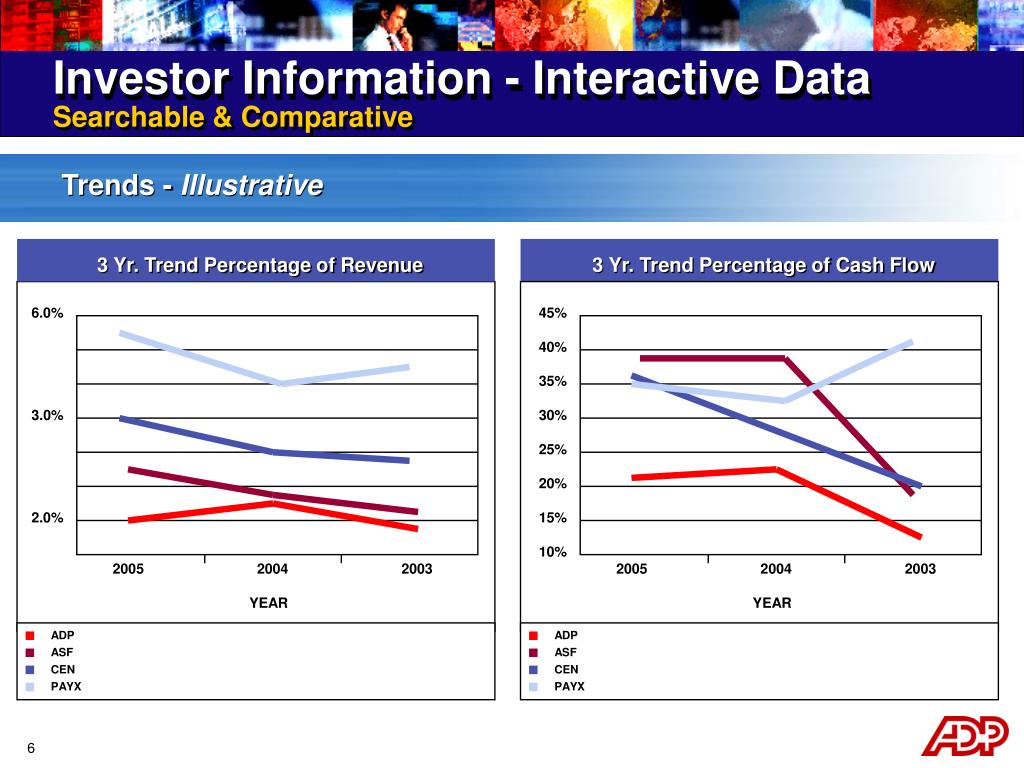 Investor Information - Interactive Data
Searchable & Comparative

Trends - Illustrative

3 Yr. Trend Percentage of Revenue

6.0%
3.0%
2.0%

2005
2004
2003

YEAR

ADP
ASF
CEN
PAYX

3 Yr. Trend Percentage of Cash Flow

45%
40%
35%
30%
25%
20%
15%
10%

2005
2004
2003

YEAR

ADP
ASF
CEN
PAYX

6

ADP